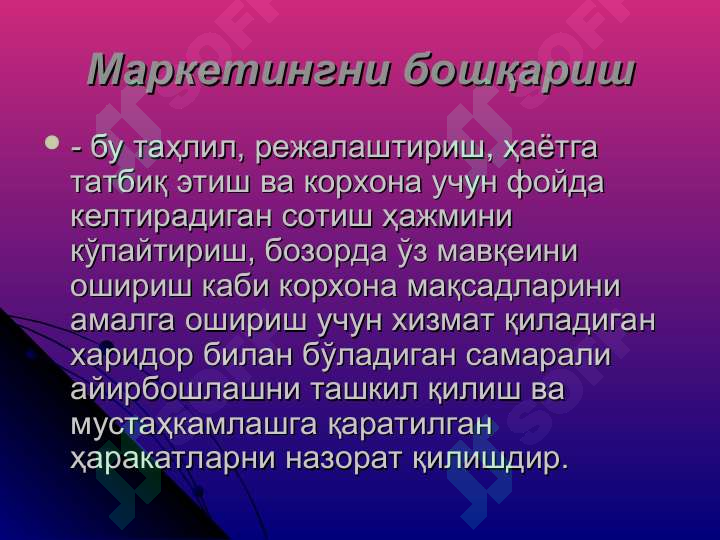 Маркетингни бошқариш

- бу таҳлил, режалаштириш, ҳаётга татбиқ этиш ва корхона учун фойда келтирадиган сотиш ҳажмини кўпайтириш, бозорда ўз мавқеини ошириш каби корхона мақсадларини амалга ошириш учун хизмат қиладиган харидор билан бўладиган самарали айирбошлашни ташкил қилиш ва мустаҳкамлашга қаратилган ҳаракатларни назорат қилишдир.